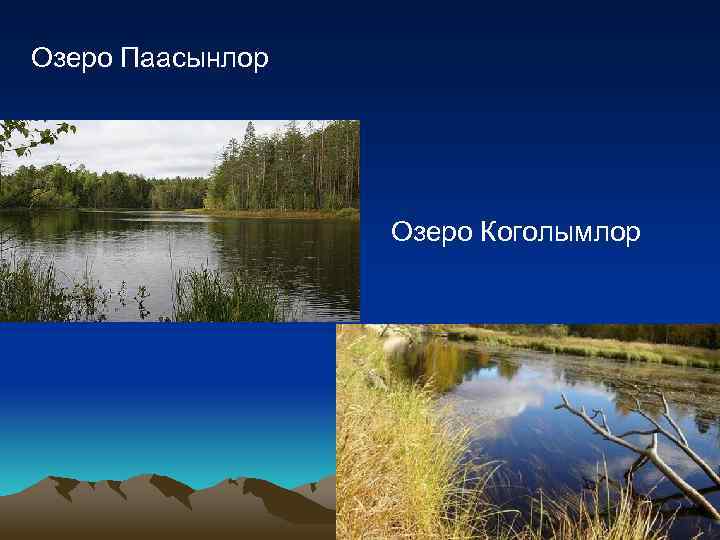 Озеро Паасынлор

Озеро Коголымлор